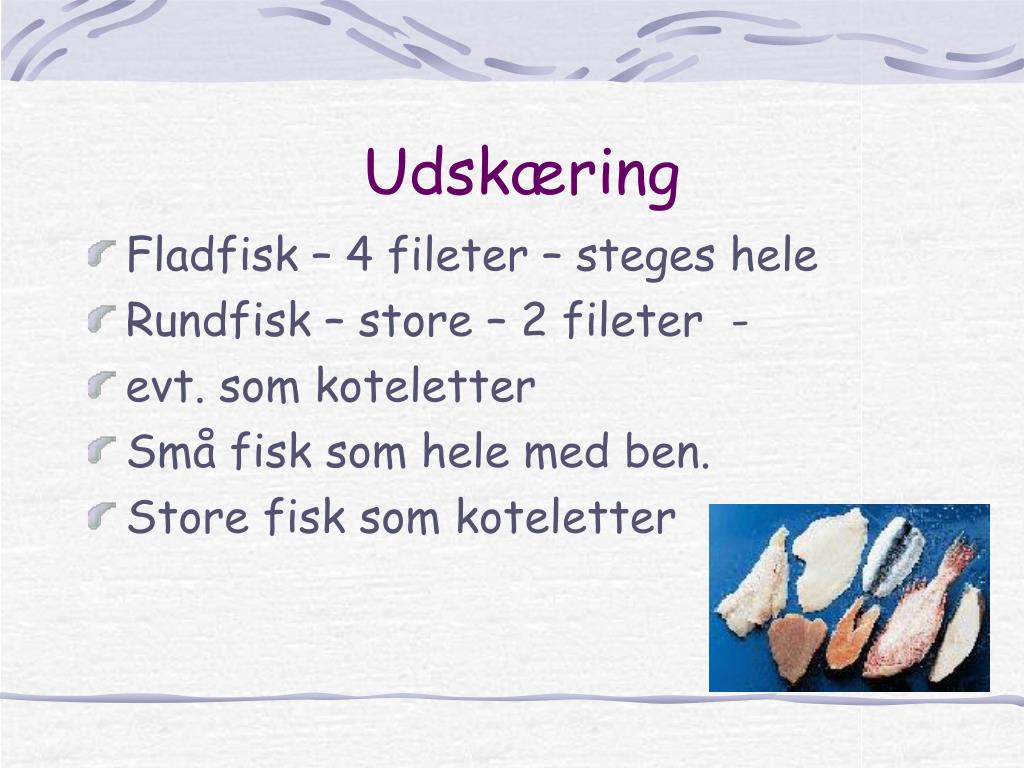 Udskæring

Fladfisk – 4 fileter – steges hele

Rundfisk – store – 2 fileter -

evt. som koteletter

Små fisk som hele med ben.

Store fisk som koteletter